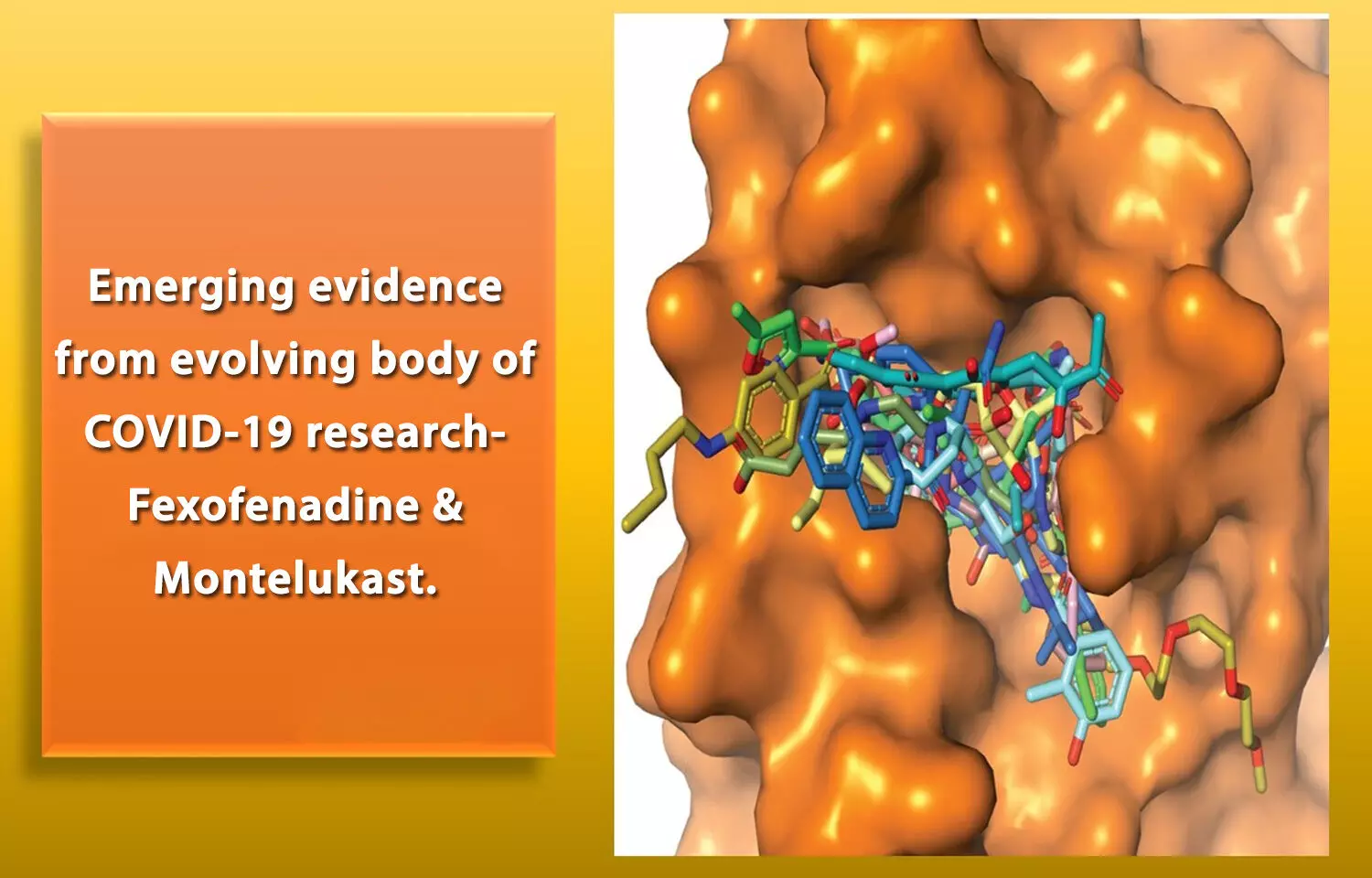 Emerging evidence from evolving body of COVID-19 research- Fexofenadine & Montelukast.